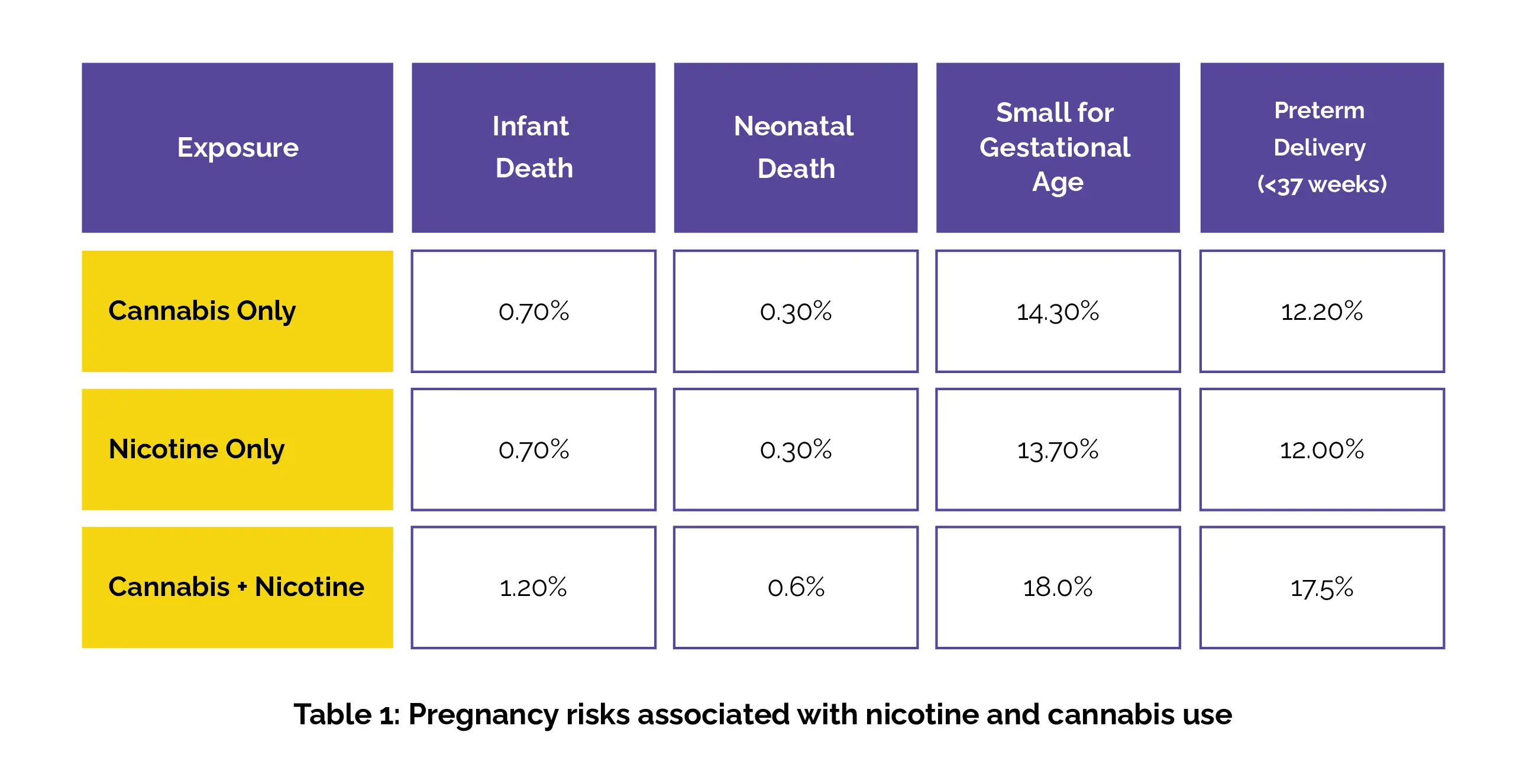 | Exposure | Infant Death | Neonatal Death | Small for Gestational Age | Preterm Delivery (<37 weeks) |
|---|---|---|---|---|
| Cannabis Only | 0.70% | 0.30% | 14.30% | 12.20% |
| Nicotine Only | 0.70% | 0.30% | 13.70% | 12.00% |
| Cannabis + Nicotine | 1.20% | 0.6% | 18.0% | 17.5% |

Table 1: Pregnancy risks associated with nicotine and cannabis use